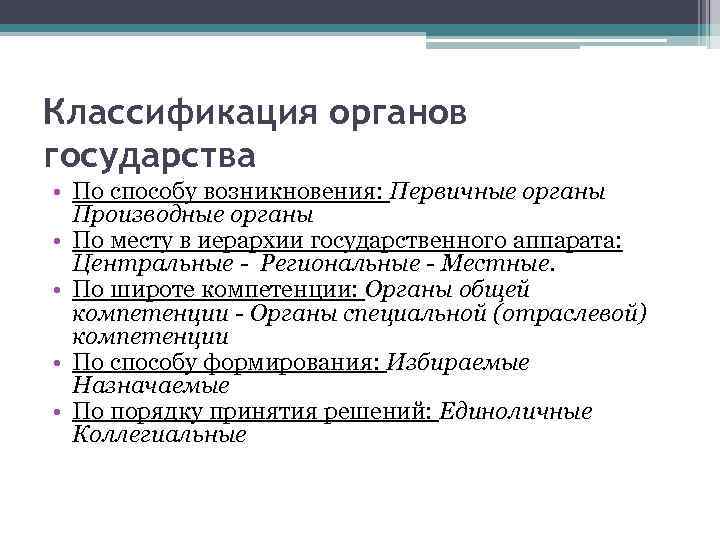 Классификация органов государства

• По способу возникновения: Первичные органы Производные органы
• По месту в иерархии государственного аппарата: Центральные - Региональные - Местные.
• По широте компетенции: Органы общей компетенции - Органы специальной (отраслевой) компетенции
• По способу формирования: Избираемые Назначаемые
• По порядку принятия решений: Единоличные Коллегиальные